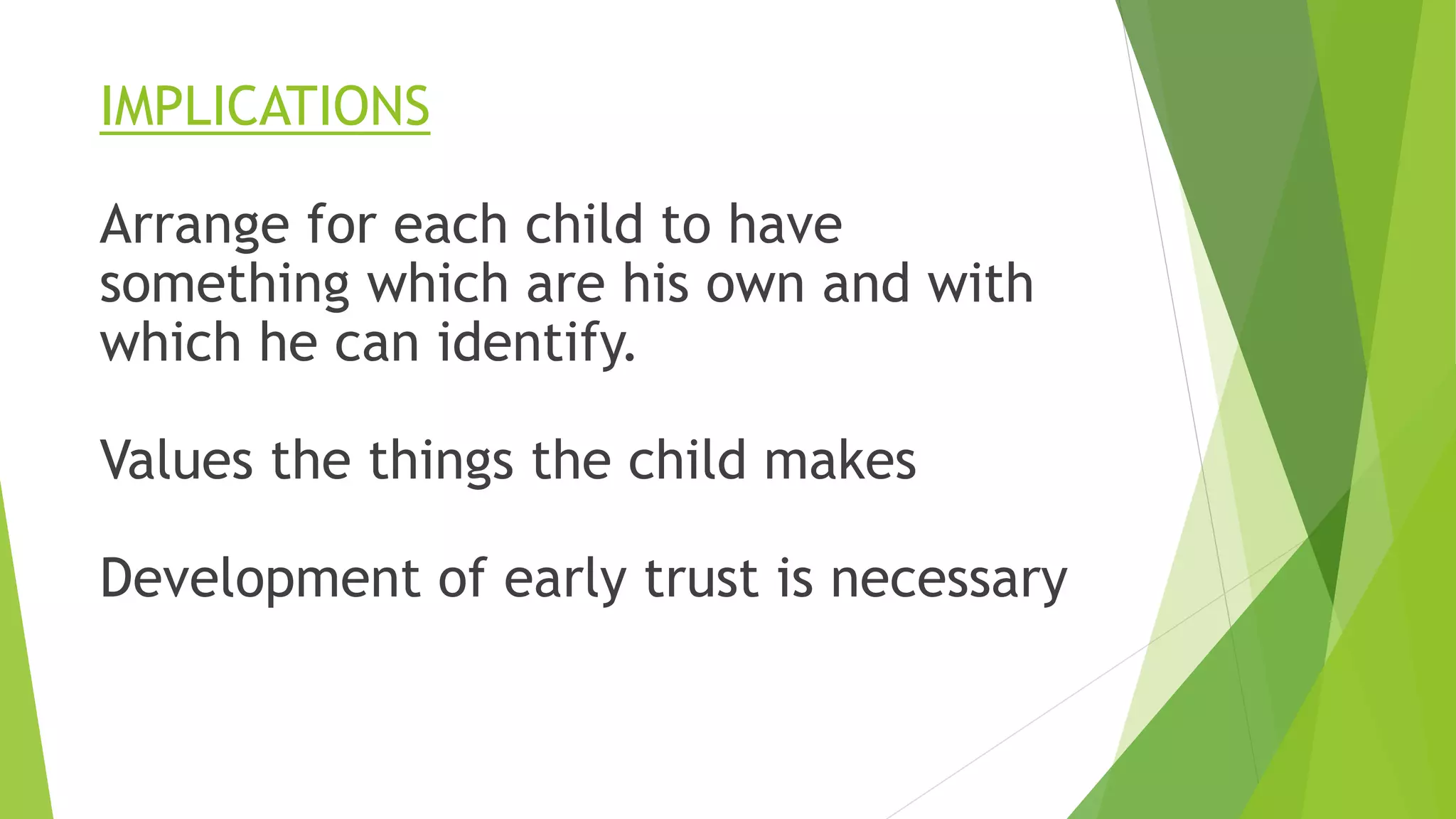 IMPLICATIONS

Arrange for each child to have something which are his own and with which he can identify.

Values the things the child makes

Development of early trust is necessary